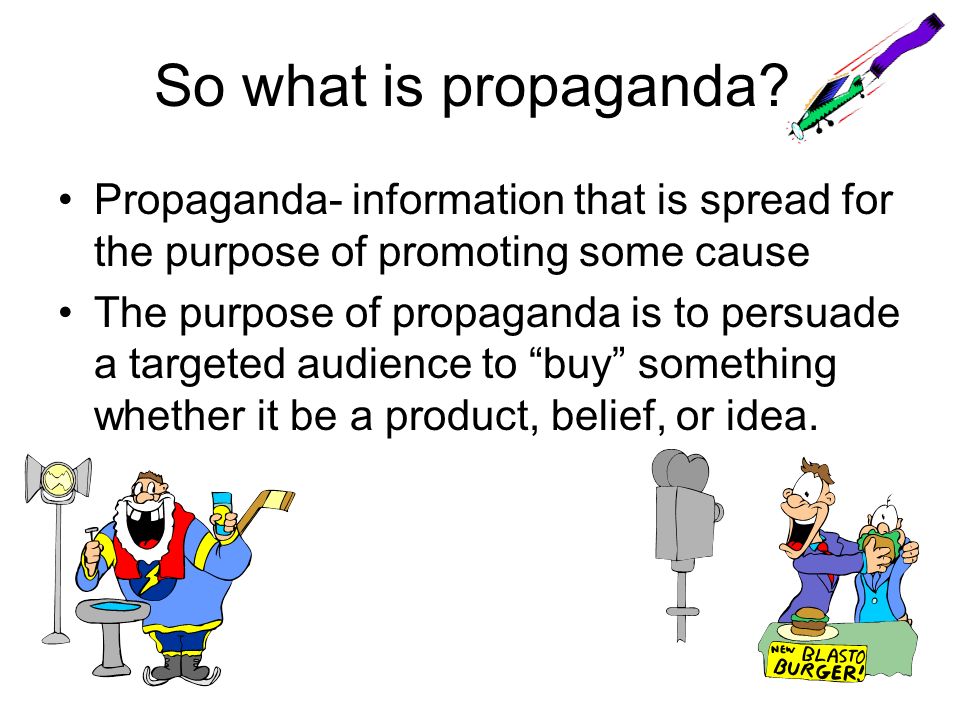 So what is propaganda?

• Propaganda- information that is spread for the purpose of promoting some cause
• The purpose of propaganda is to persuade a targeted audience to “buy” something whether it be a product, belief, or idea.

NEW BLASTO BURGER!